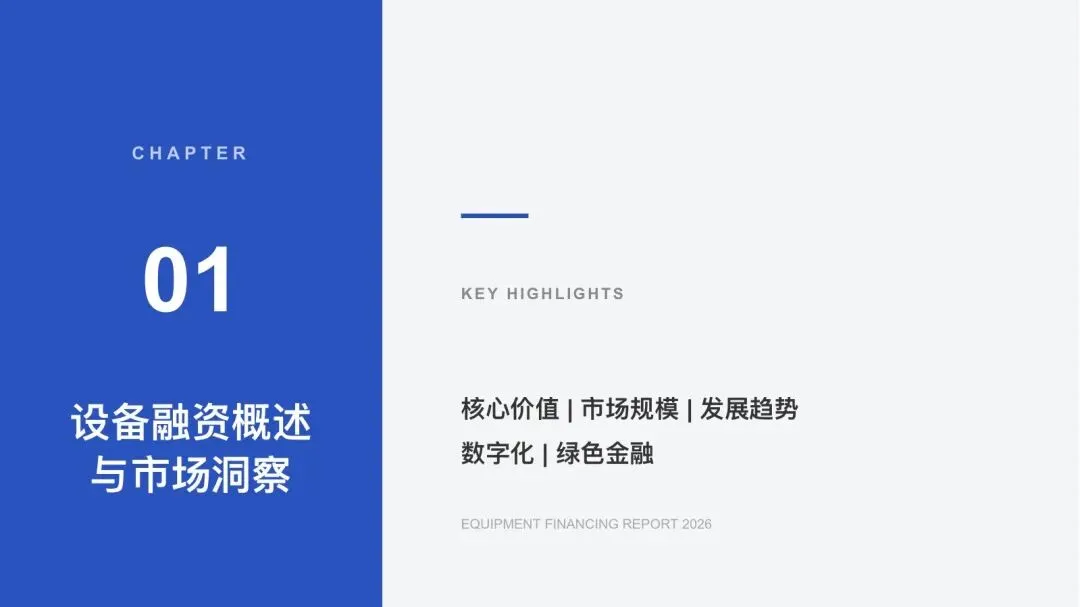 CHAPTER

01

设备融资概述
与市场洞察

KEY HIGHLIGHTS

核心价值 | 市场规模 | 发展趋势
数字化 | 绿色金融

EQUIPMENT FINANCING REPORT 2026